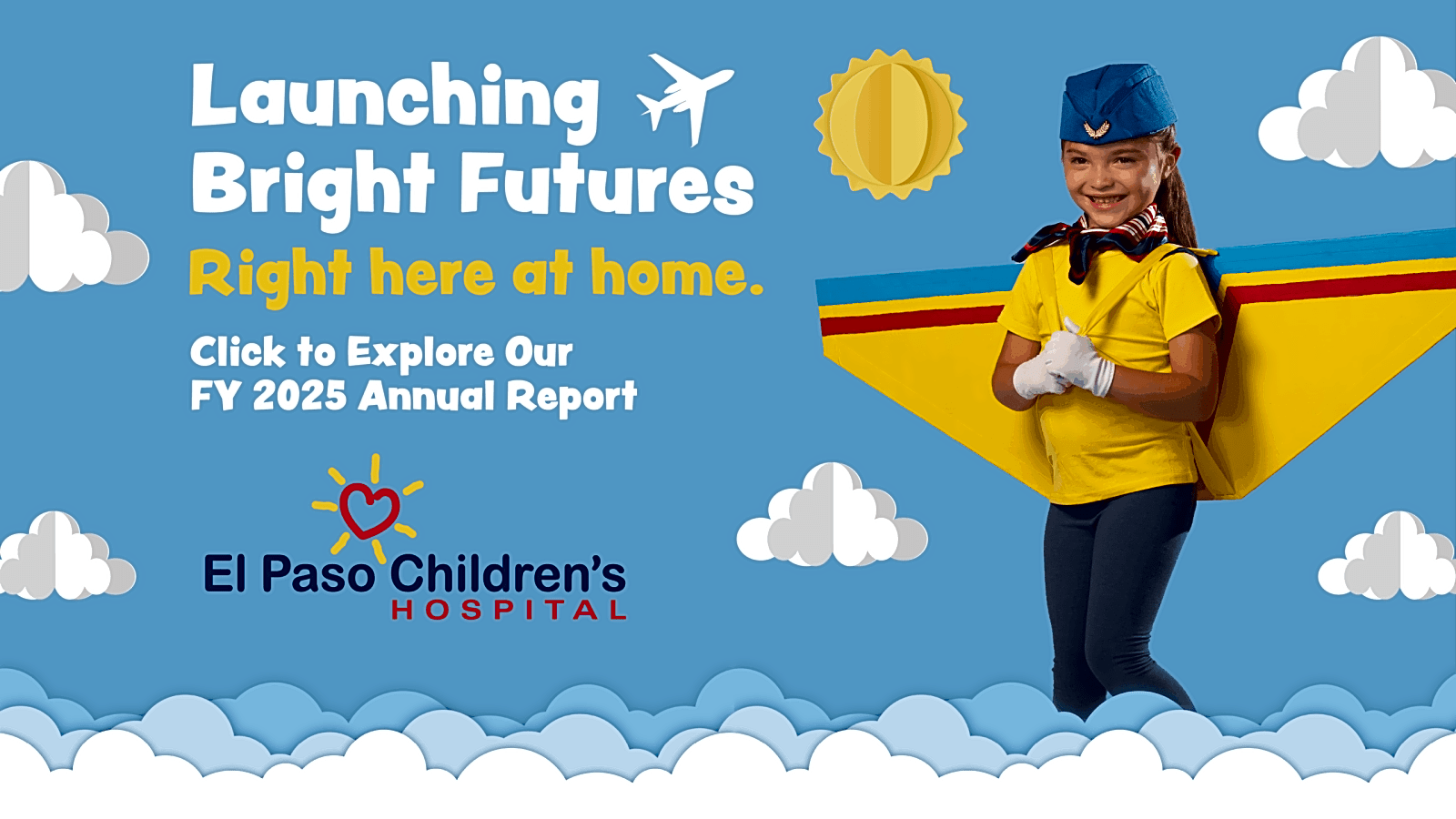 Launching
Bright Futures
Right here at home.

Click to Explore Our
FY 2025 Annual Report

El Paso Children's
HOSPITAL